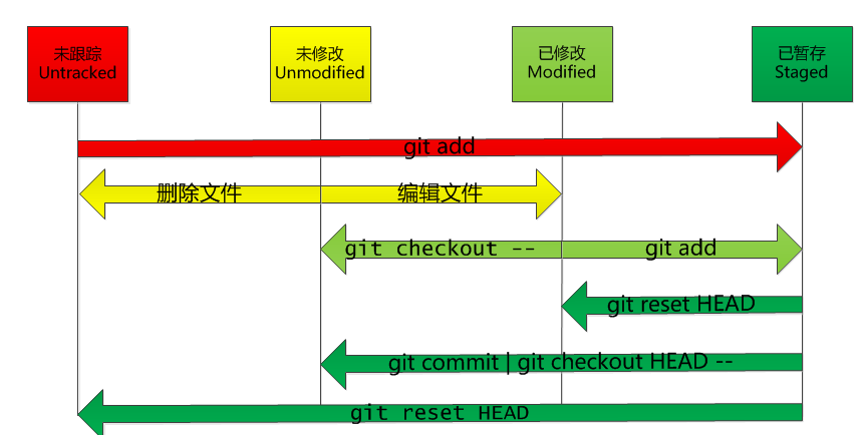 未跟踪
Untracked

未修改
Unmodified

已修改
Modified

已暂存
Staged

git add

删除文件

编辑文件

git checkout --

git add

git reset HEAD

git commit | git checkout HEAD --

git reset HEAD